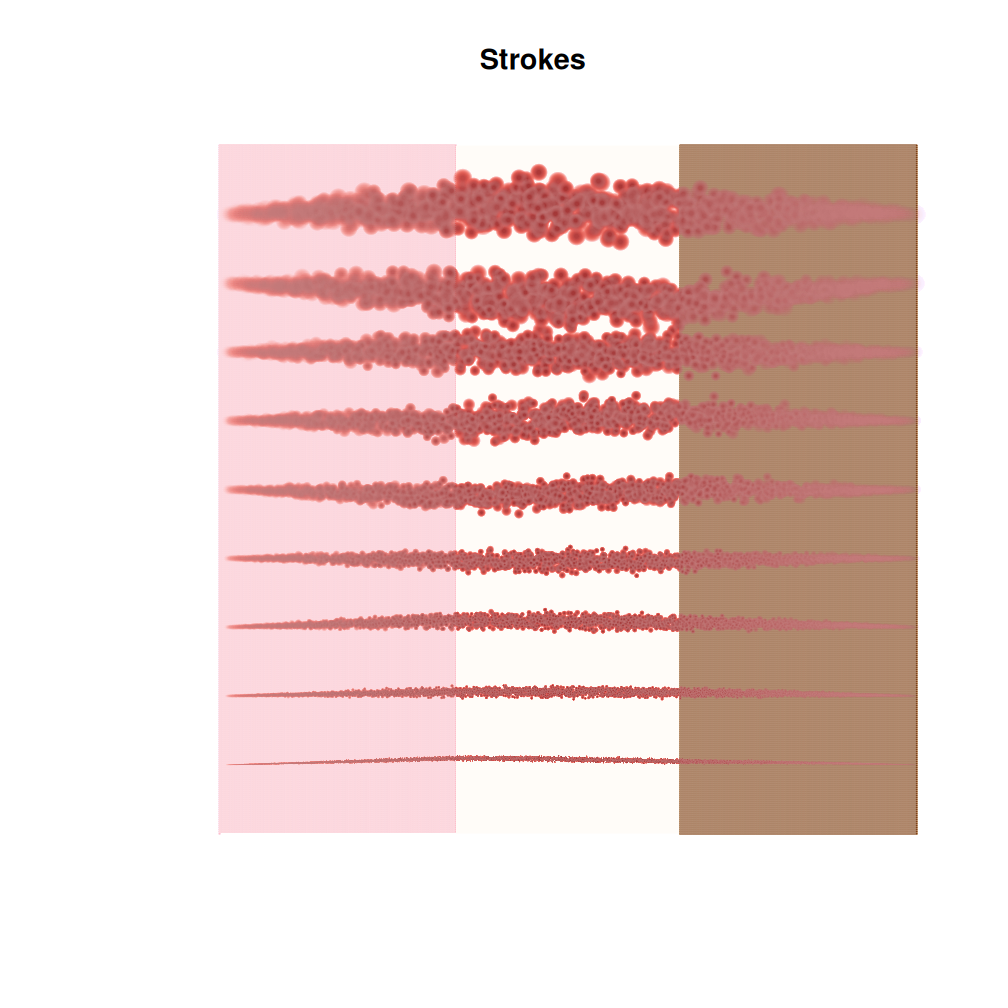 Strokes